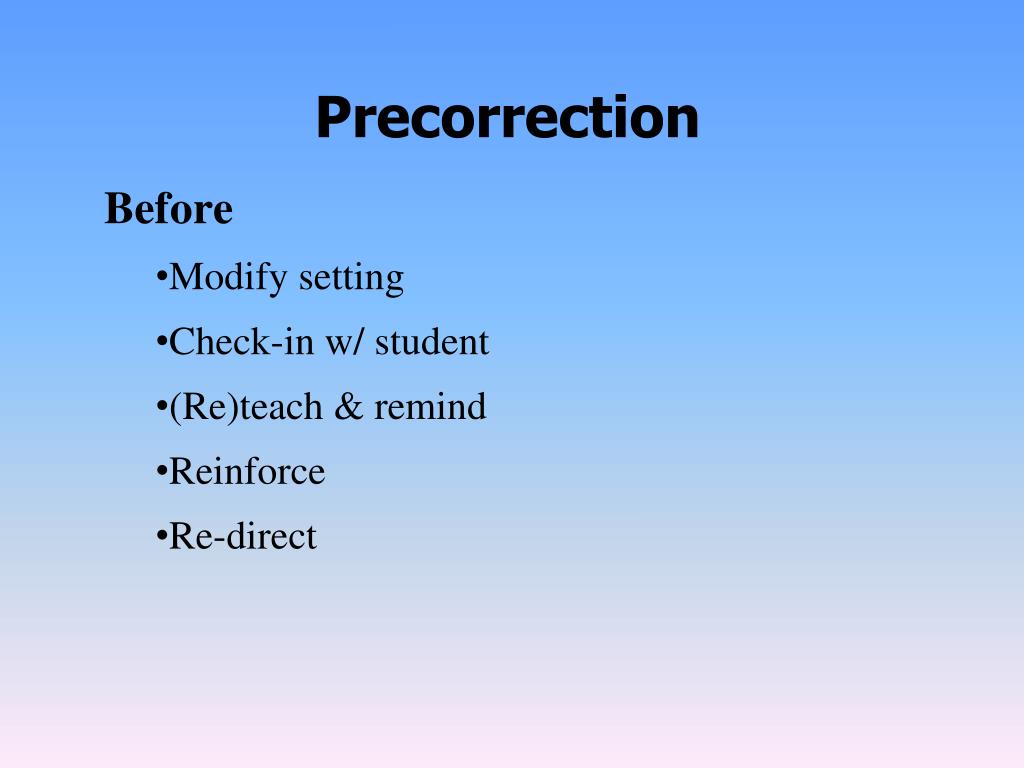 Precorrection

Before

•Modify setting

•Check-in w/ student

•(Re)teach & remind

•Reinforce

•Re-direct